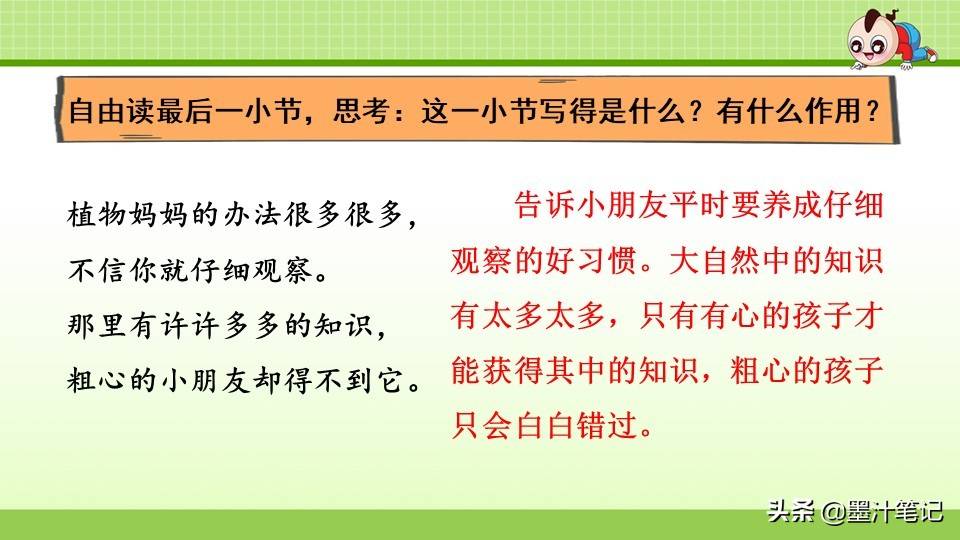 自由读最后一小节，思考：这一小节写得是什么？有什么作用？

植物妈妈的办法很多很多，
不信你就仔细观察。
那里有许许多多的知识，
粗心的小朋友却得不到它。

告诉小朋友平时要养成仔细观察的好习惯。大自然中的知识有太多太多，只有有心的孩子才能获得其中的知识，粗心的孩子只会白白错过。

头条 @墨汁笔记